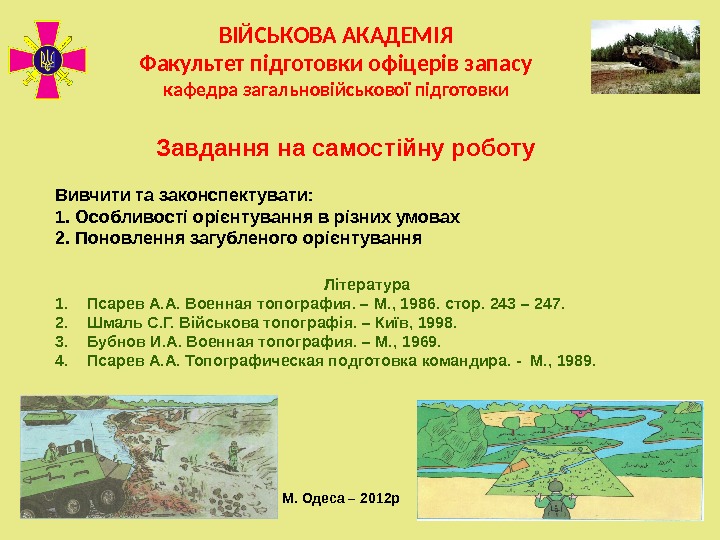 ВІЙСЬКОВА АКАДЕМІЯ
Факультет підготовки офіцерів запасу
кафедра загальновійськової підготовки

Завдання на самостійну роботу

Вивчити та законспектувати:
1. Особливості орієнтування в різних умовах
2. Поновлення загубленого орієнтування

Література
1. Псарев А.А. Военная топография. – М., 1986. стор. 243 – 247.
2. Шмаль С.Г. Військова топографія. – Київ, 1998.
3. Бубнов И.А. Военная топография. – М., 1969.
4. Псарев А.А. Топографическая подготовка командира. - М., 1989.

М. Одеса – 2012р